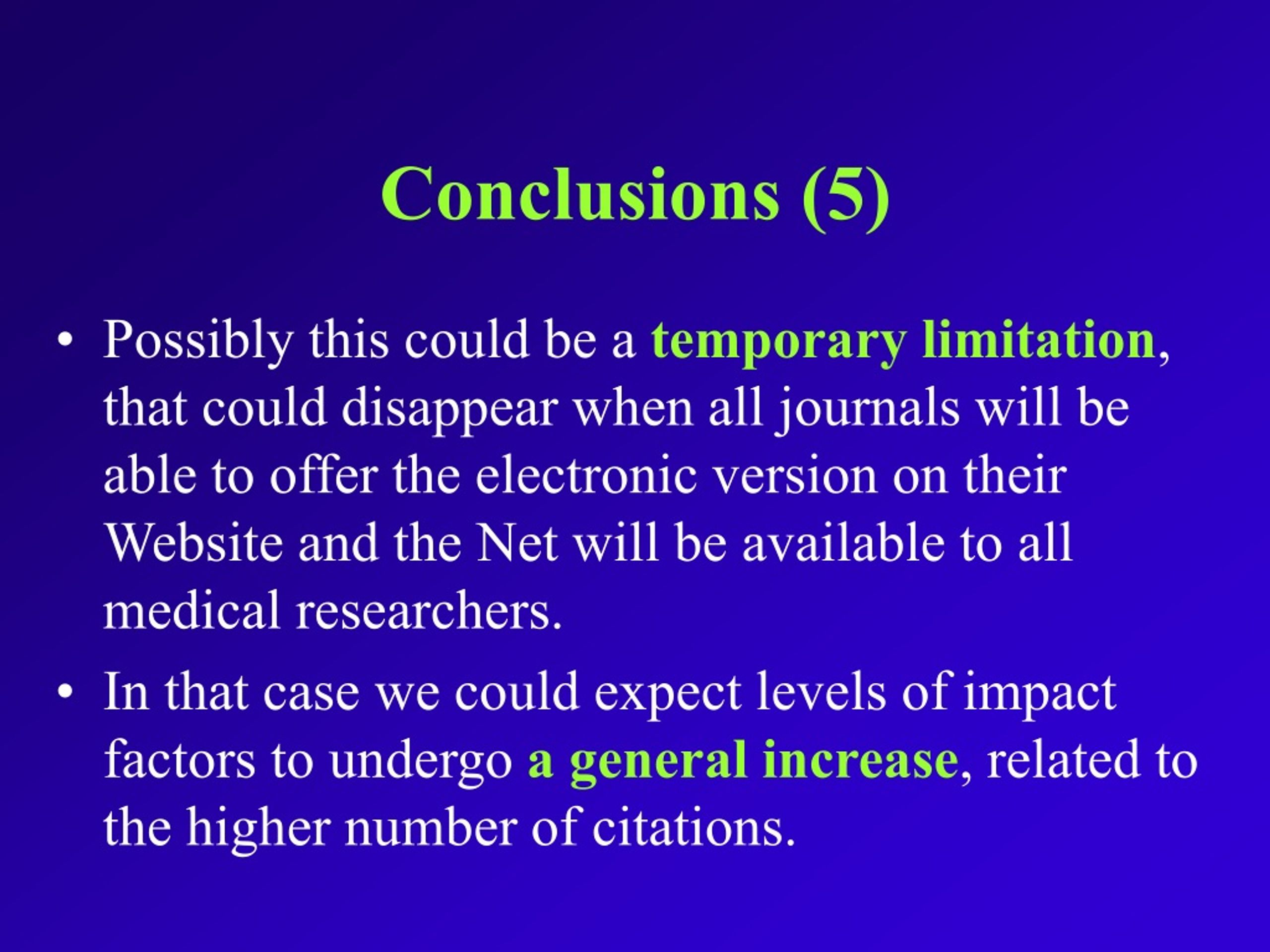 Conclusions (5)

• Possibly this could be a temporary limitation, that could disappear when all journals will be able to offer the electronic version on their Website and the Net will be available to all medical researchers.

• In that case we could expect levels of impact factors to undergo a general increase, related to the higher number of citations.